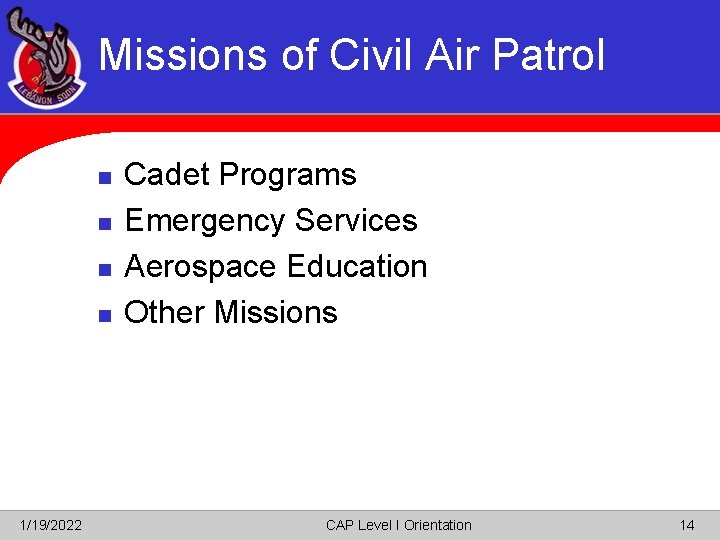 LEBANON SQDN

Missions of Civil Air Patrol

- Cadet Programs
- Emergency Services
- Aerospace Education
- Other Missions

1/19/2022 CAP Level I Orientation 14